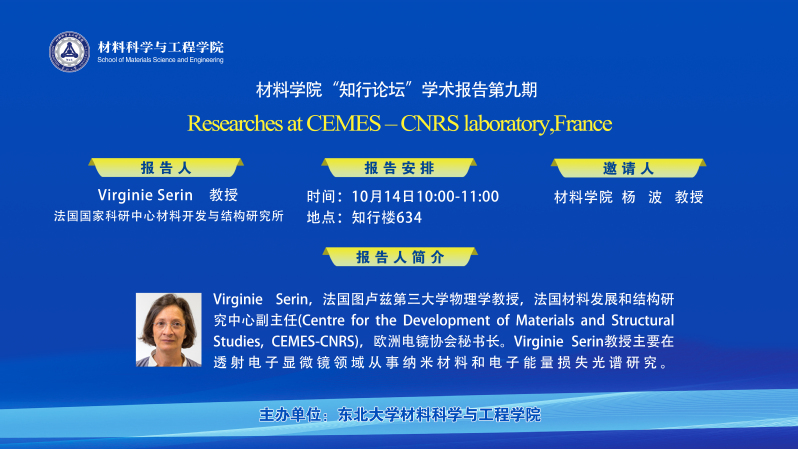 材料科学与工程学院
School of Materials Science and Engineering

材料学院“知行论坛”学术报告第九期

Researches at CEMES – CNRS laboratory,France

报告人

Virginie Serin 教授
法国国家科研中心材料开发与结构研究所

报告安排

时间：10月14日10:00-11:00
地点：知行楼634

邀请人

材料学院 杨 波 教授

报告人简介

Virginie Serin，法国图卢兹第三大学物理学教授，法国材料发展和结构研究中心副主任(Centre for the Development of Materials and Structural Studies, CEMES-CNRS)，欧洲电镜协会秘书长。Virginie Serin教授主要在透射电子显微镜领域从事纳米材料和电子能量损失光谱研究。

主办单位：东北大学材料科学与工程学院